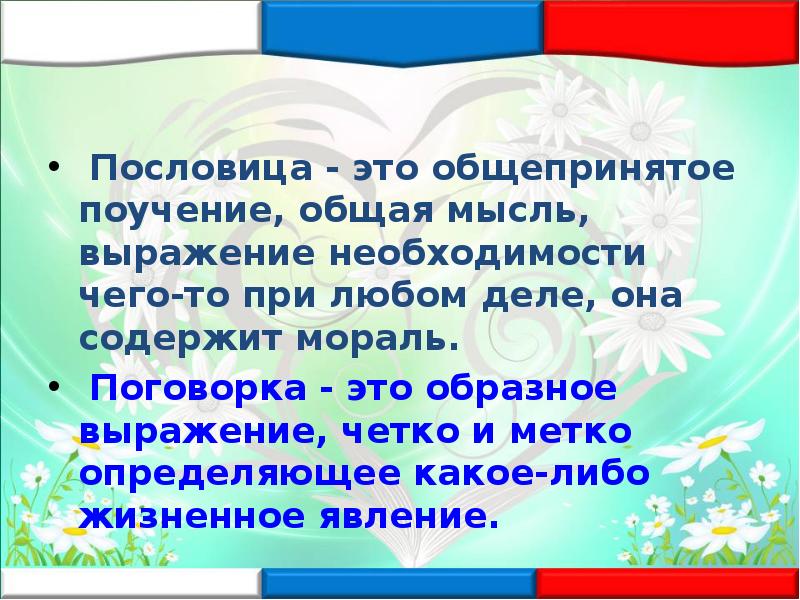 • Пословица - это общепринятое поучение, общая мысль, выражение необходимости чего-то при любом деле, она содержит мораль.

• Поговорка - это образное выражение, четко и метко определяющее какое-либо жизненное явление.